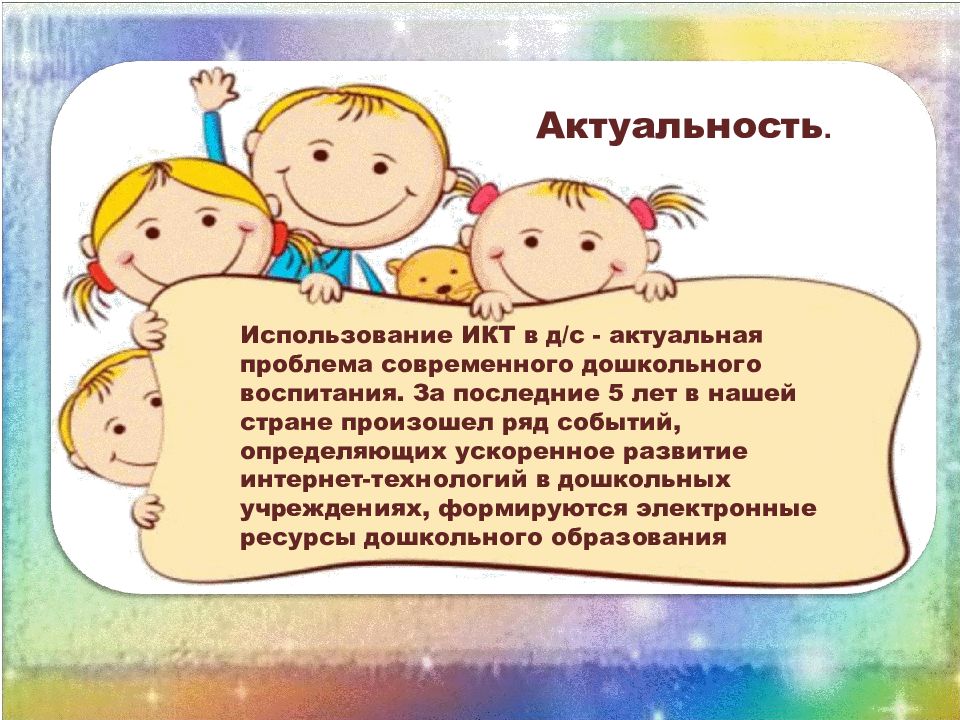 Актуальность.

Использование ИКТ в д/с - актуальная проблема современного дошкольного воспитания. За последние 5 лет в нашей стране произошел ряд событий, определяющих ускоренное развитие интернет-технологий в дошкольных учреждениях, формируются электронные ресурсы дошкольного образования